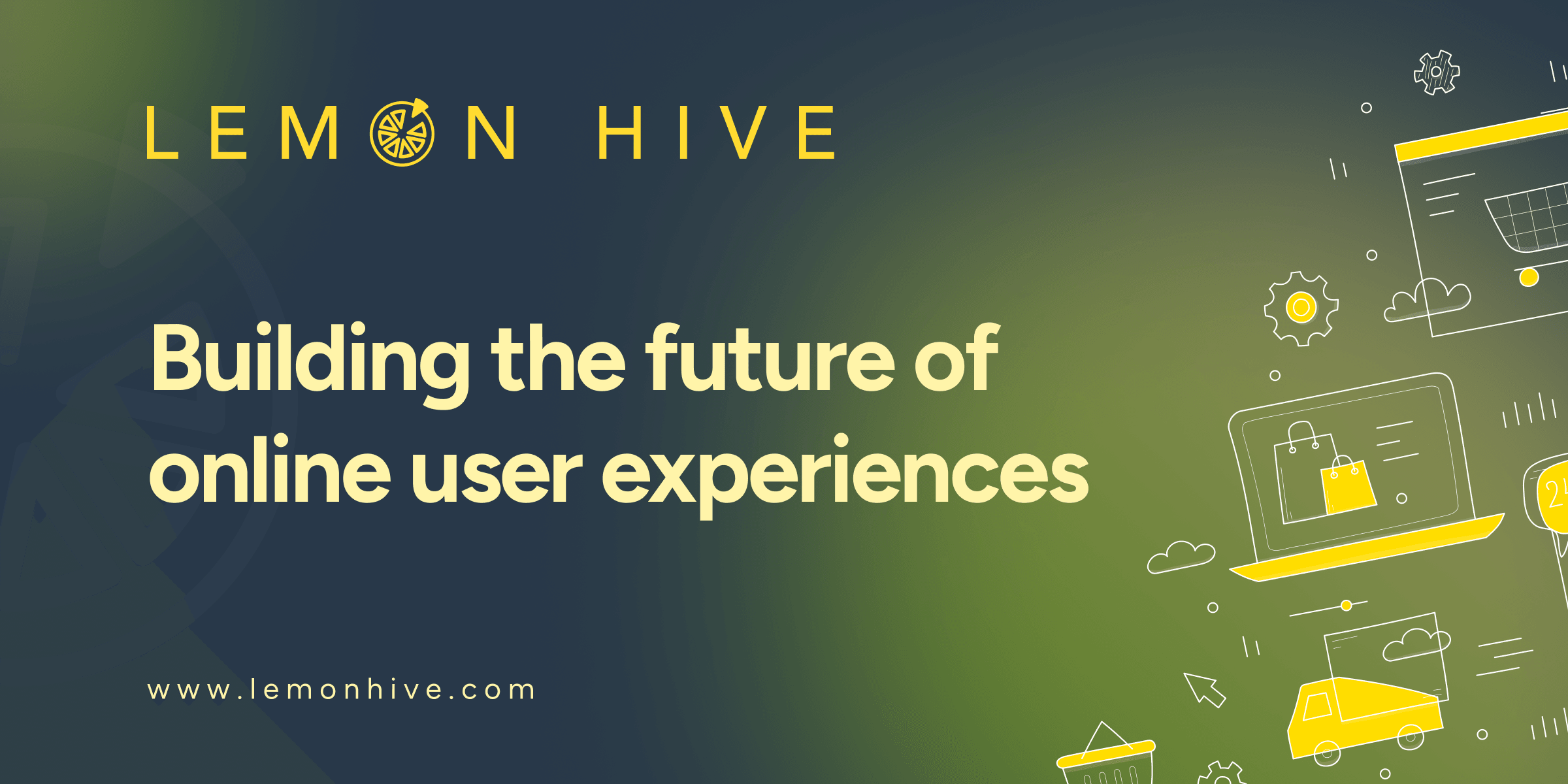 LEMON HIVE

Building the future of online user experiences

www.lemonhive.com